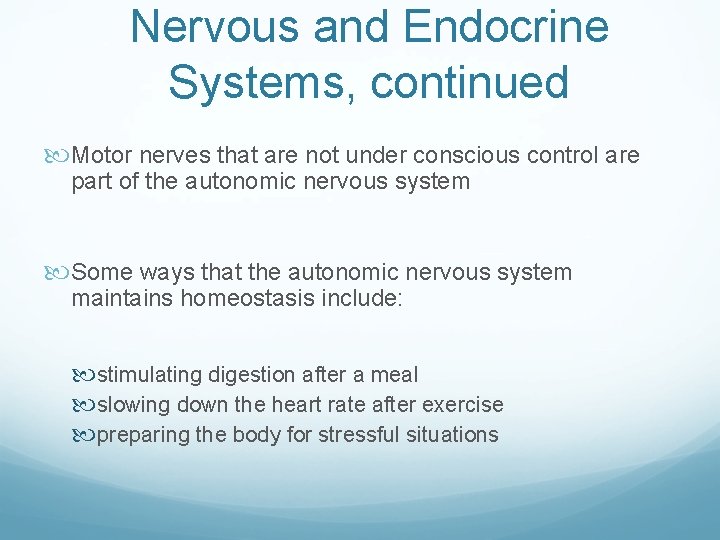 Nervous and Endocrine Systems, continued

Motor nerves that are not under conscious control are part of the autonomic nervous system

Some ways that the autonomic nervous system maintains homeostasis include:

stimulating digestion after a meal
slowing down the heart rate after exercise
preparing the body for stressful situations